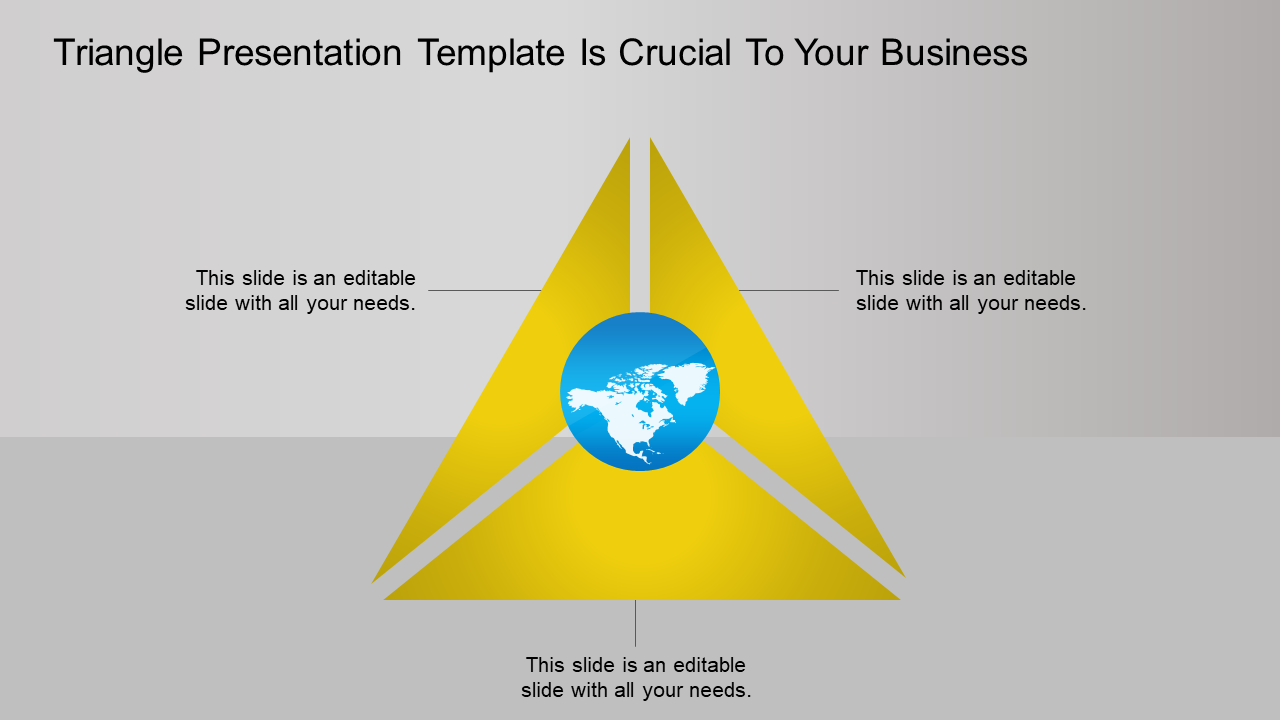 Triangle Presentation Template Is Crucial To Your Business

This slide is an editable slide with all your needs.

This slide is an editable slide with all your needs.

This slide is an editable slide with all your needs.